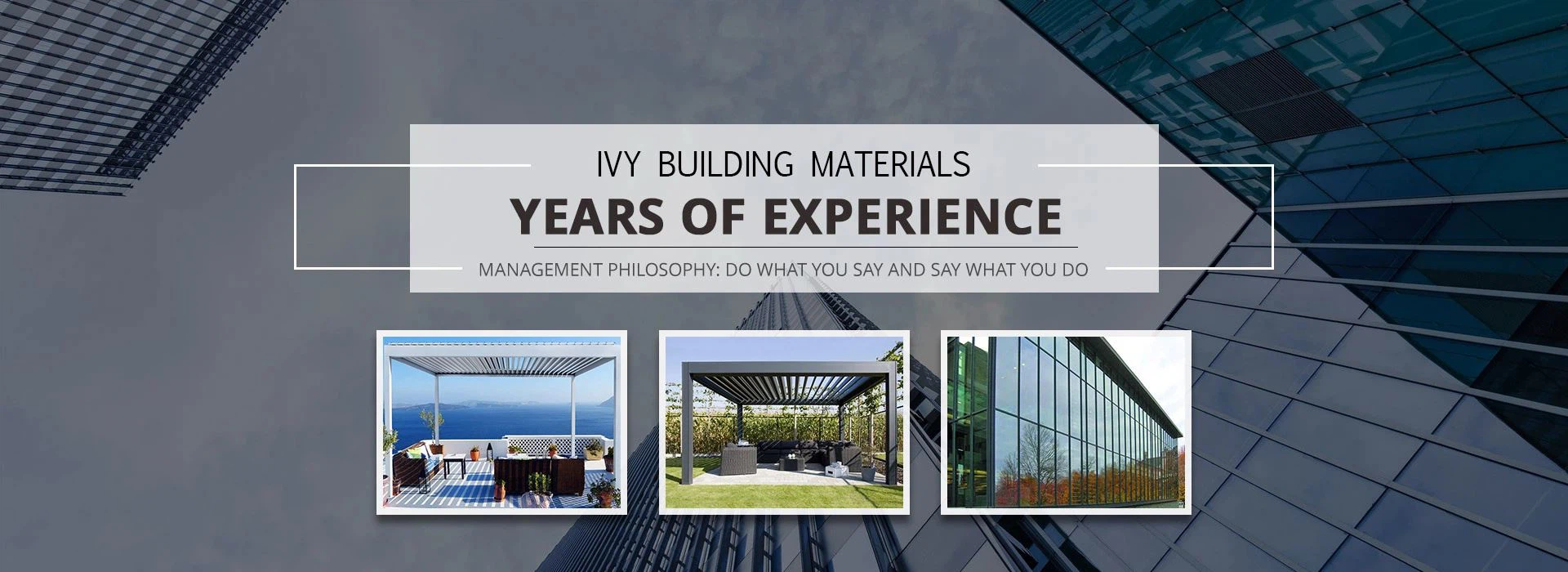 IVY BUILDING MATERIALS

YEARS OF EXPERIENCE

MANAGEMENT PHILOSOPHY: DO WHAT YOU SAY AND SAY WHAT YOU DO